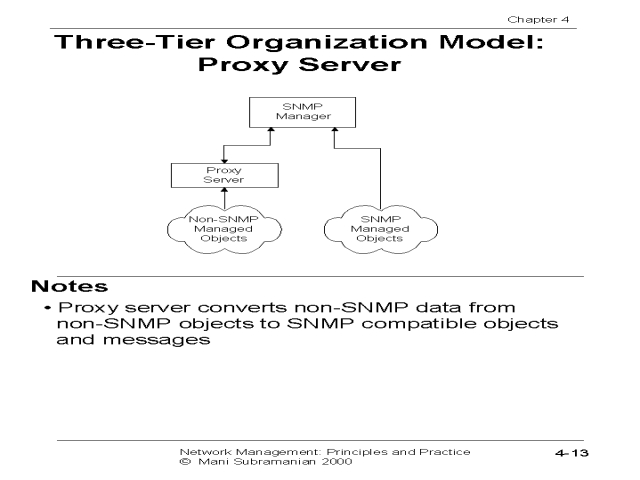 Chapter 4

Three-Tier Organization Model: Proxy Server

SNMP Manager

Proxy Server

Non-SNMP Managed Objects

SNMP Managed Objects

Notes

• Proxy server converts non-SNMP data from non-SNMP objects to SNMP compatible objects and messages

Network Management: Principles and Practice
© Mani Subramanian 2000

4-13